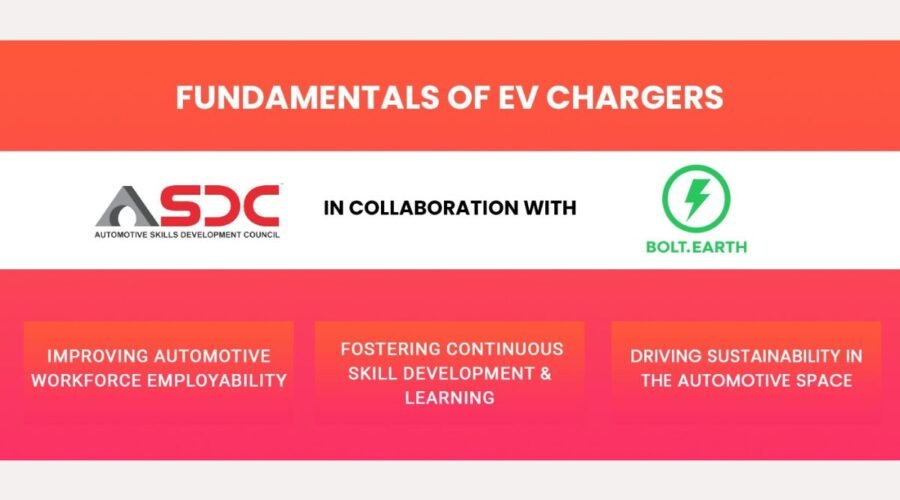 FUNDAMENTALS OF EV CHARGERS

ASDC
AUTOMOTIVE SKILLS DEVELOPMENT COUNCIL

IN COLLABORATION WITH

BOLT.EARTH

IMPROVING AUTOMOTIVE WORKFORCE EMPLOYABILITY

FOSTERING CONTINUOUS SKILL DEVELOPMENT & LEARNING

DRIVING SUSTAINABILITY IN THE AUTOMOTIVE SPACE